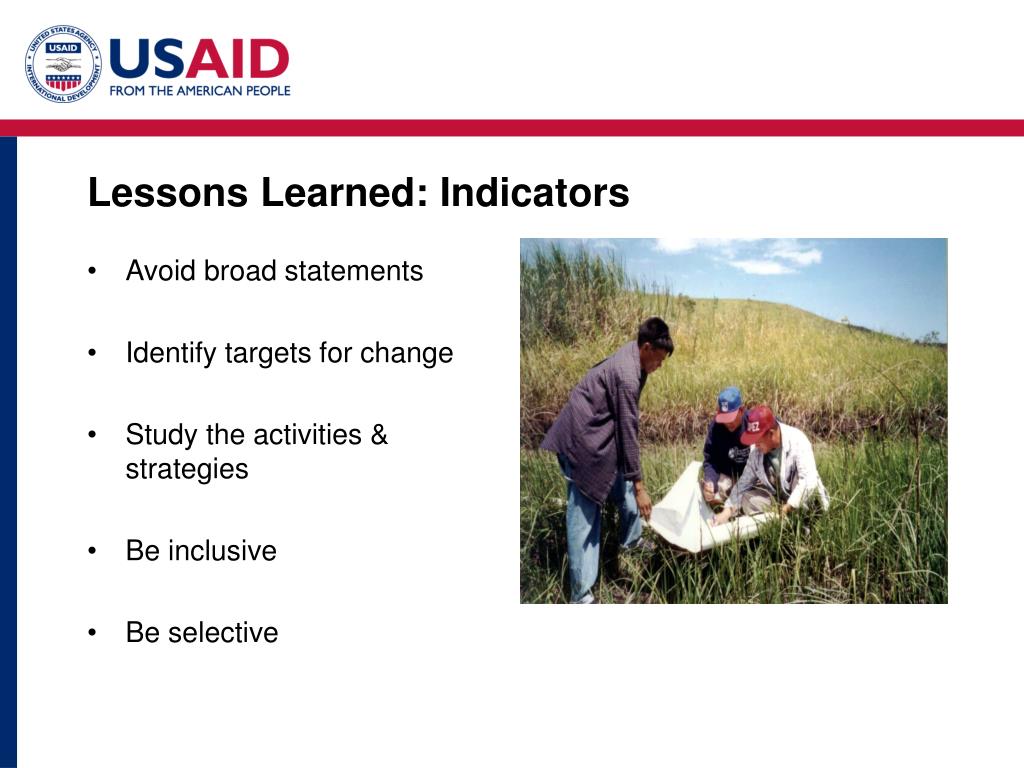 UNITED STATES AGENCY INTERNATIONAL DEVELOPMENT USAID

USAID
FROM THE AMERICAN PEOPLE

Lessons Learned: Indicators

• Avoid broad statements

• Identify targets for change

• Study the activities & strategies

• Be inclusive

• Be selective